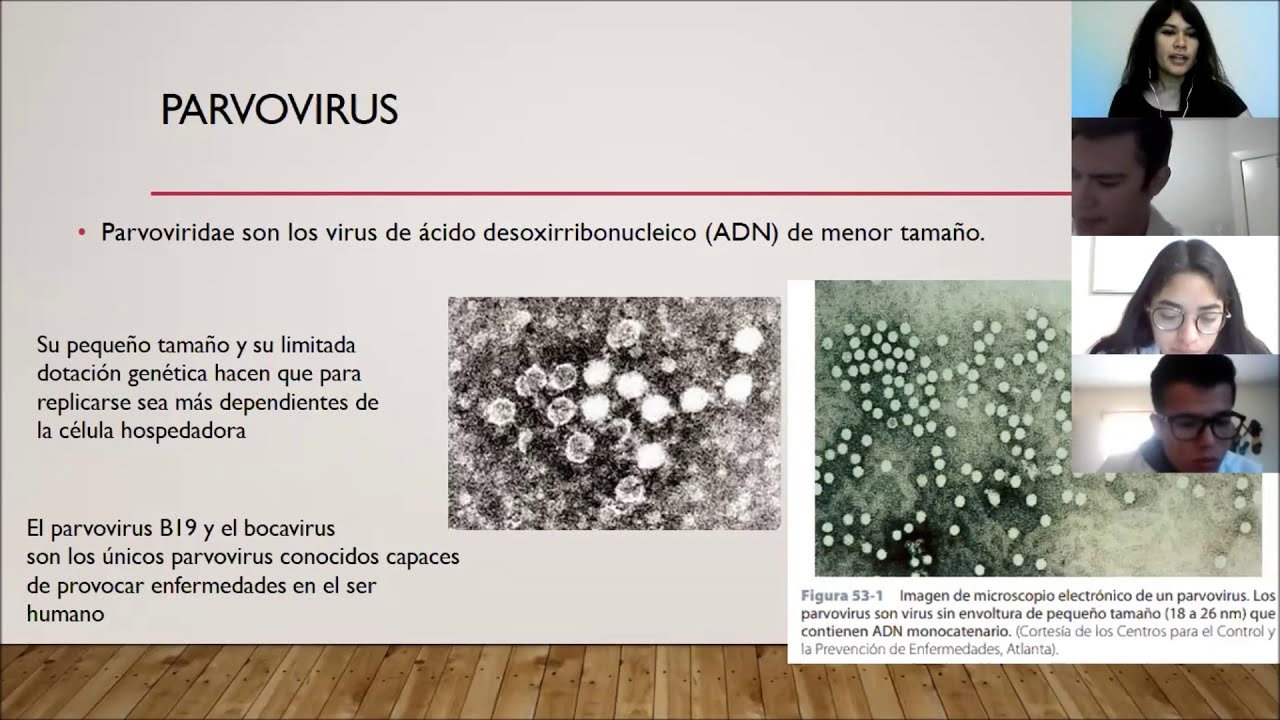 PARVOVIRUS

• Parvoviridae son los virus de ácido desoxirribonucleico (ADN) de menor tamaño.

Su pequeño tamaño y su limitada dotación genética hacen que para replicarse sea más dependientes de la célula hospedadora

El parvovirus B19 y el bocavirus son los únicos parvovirus conocidos capaces de provocar enfermedades en el ser humano

Figura 53-1 Imagen de microscopio electrónico de un parvovirus. Los parvovirus son virus sin envoltura de pequeño tamaño (18 a 26 nm) que contienen ADN monocatenario. (Cortesía de los Centros para el Control y la Prevención de Enfermedades, Atlanta).